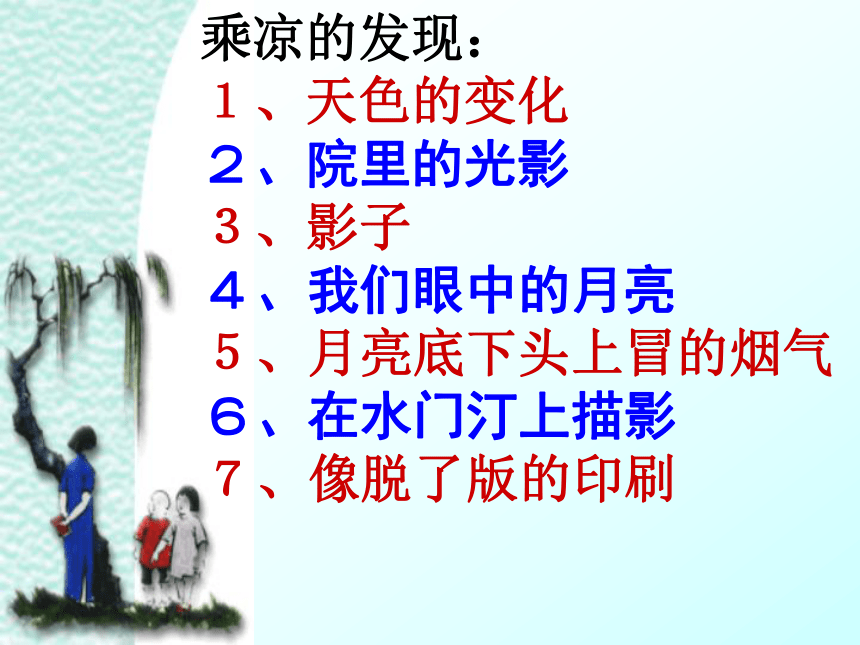 乘凉的发现：
１、天色的变化
２、院里的光影
３、影子
４、我们眼中的月亮
５、月亮底下头上冒的烟气
６、在水门汀上描影
７、像脱了版的印刷